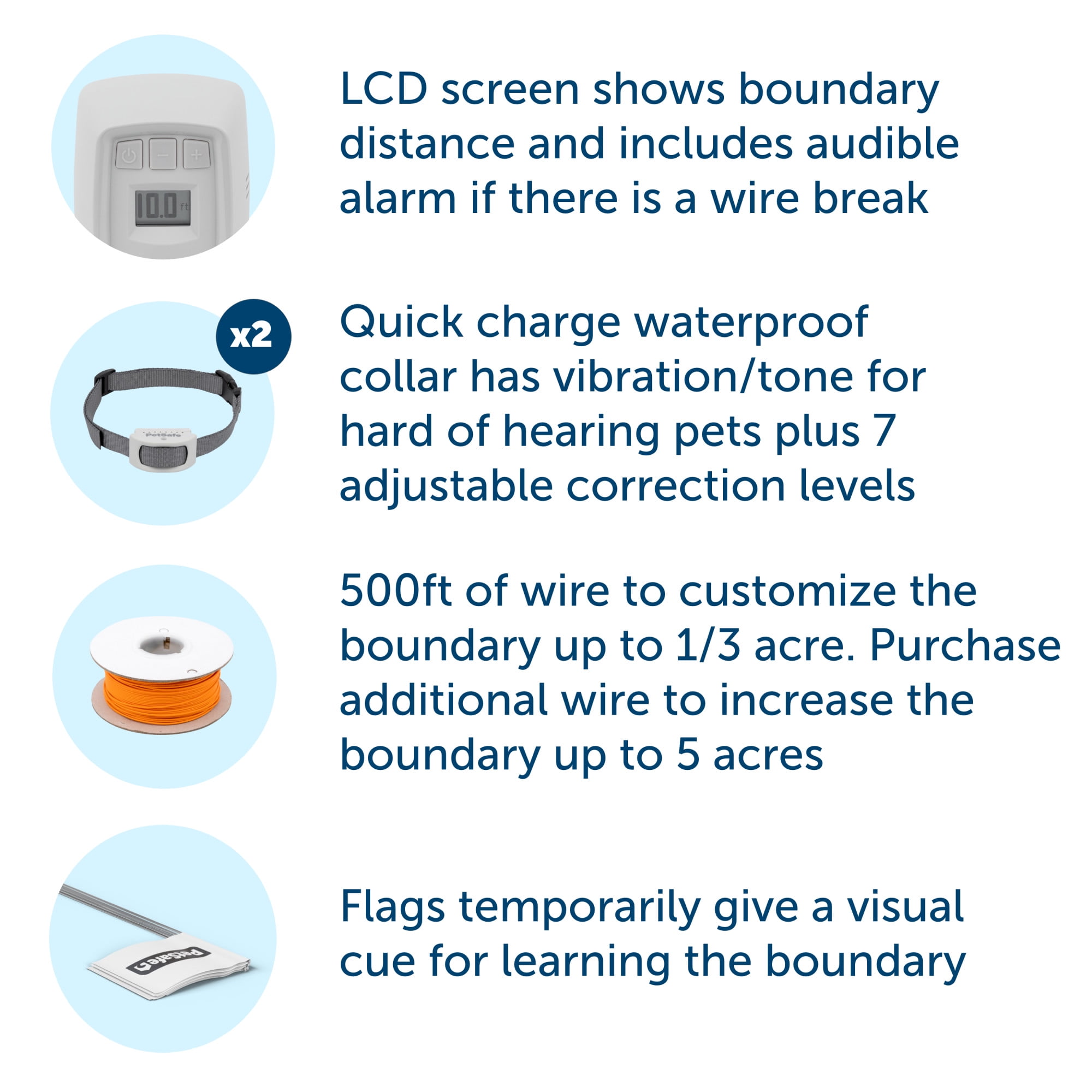 LCD screen shows boundary distance and includes audible alarm if there is a wire break

x2

Quick charge waterproof collar has vibration/tone for hard of hearing pets plus 7 adjustable correction levels

500ft of wire to customize the boundary up to 1/3 acre. Purchase additional wire to increase the boundary up to 5 acres

Flags temporarily give a visual cue for learning the boundary